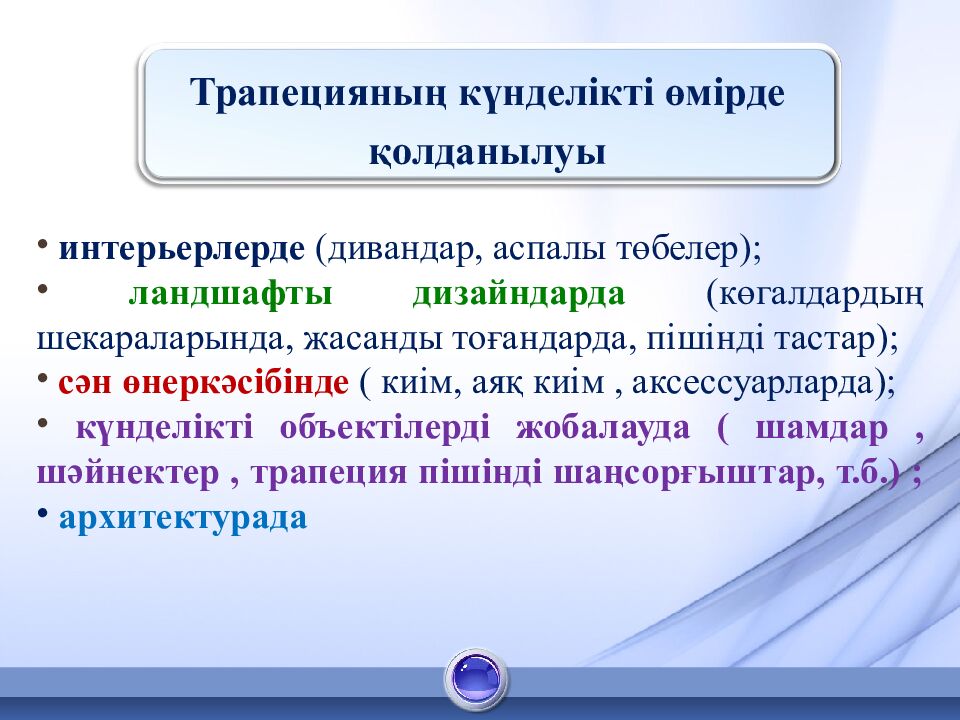 Трапецияның күнделікті өмірде қолданылуы

• интерьерлерде (дивандар, аспалы төбелер);
• ландшафты дизайндарда (көгалдардың шекараларында, жасанды тоғандарда, пішінді тастар);
• сән өнеркәсібінде ( киім, аяқ киім , аксессуарларда);
• күнделікті объектілерді жобалауда ( шамдар , шәйнектер , трапеция пішінді шаңсорғыштар, т.б.) ;
• архитектурада